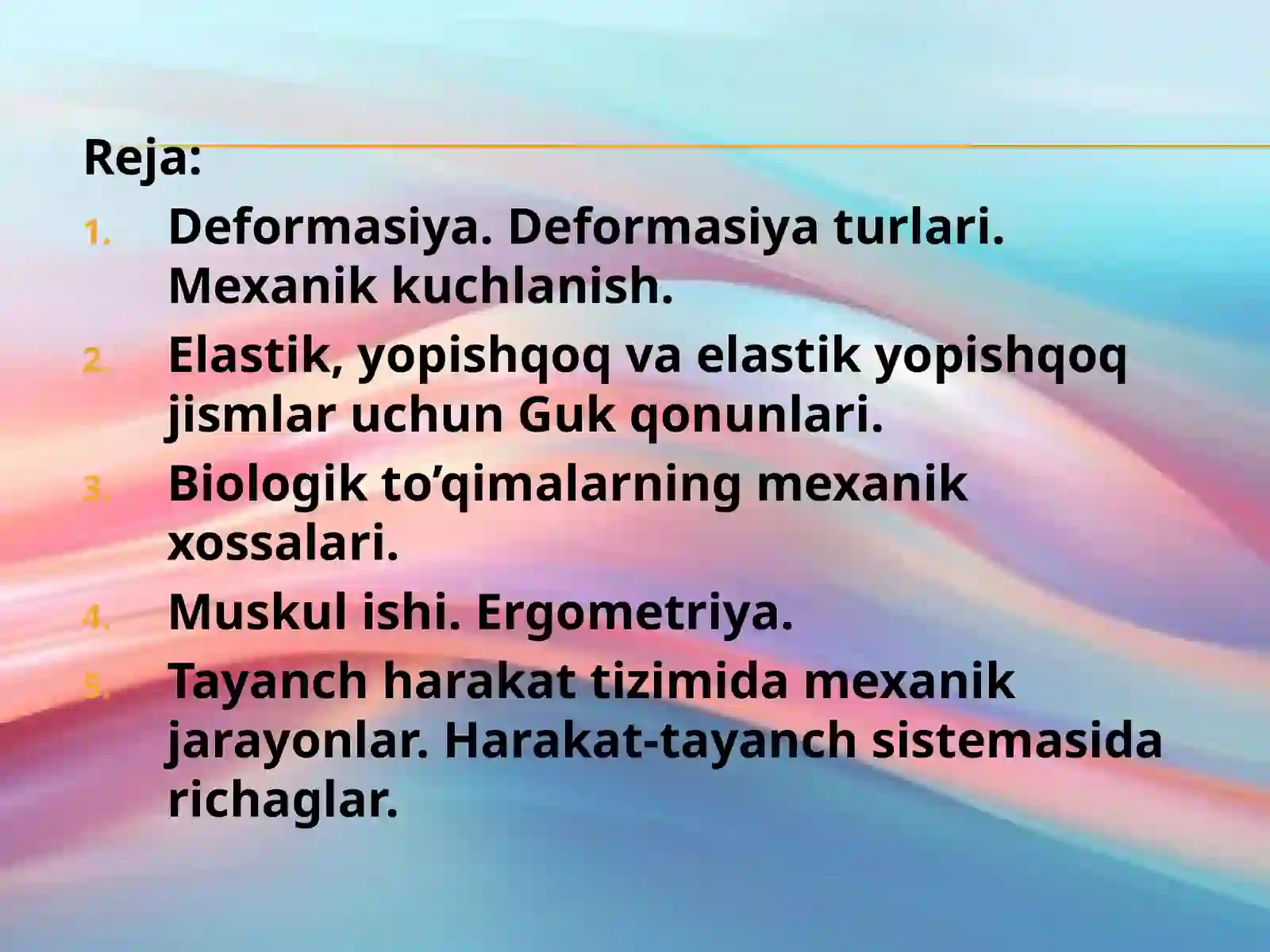 Reja:

1. Deformasiya. Deformasiya turlari. Mexanik kuchlanish.
2. Elastik, yopishqoq va elastik yopishqoq jismlar uchun Guk qonunlari.
3. Biologik to’qimalarning mexanik xossalari.
4. Muskul ishi. Ergometriya.
5. Tayanch harakat tizimida mexanik jarayonlar. Harakat-tayanch sistemasida richaglar.